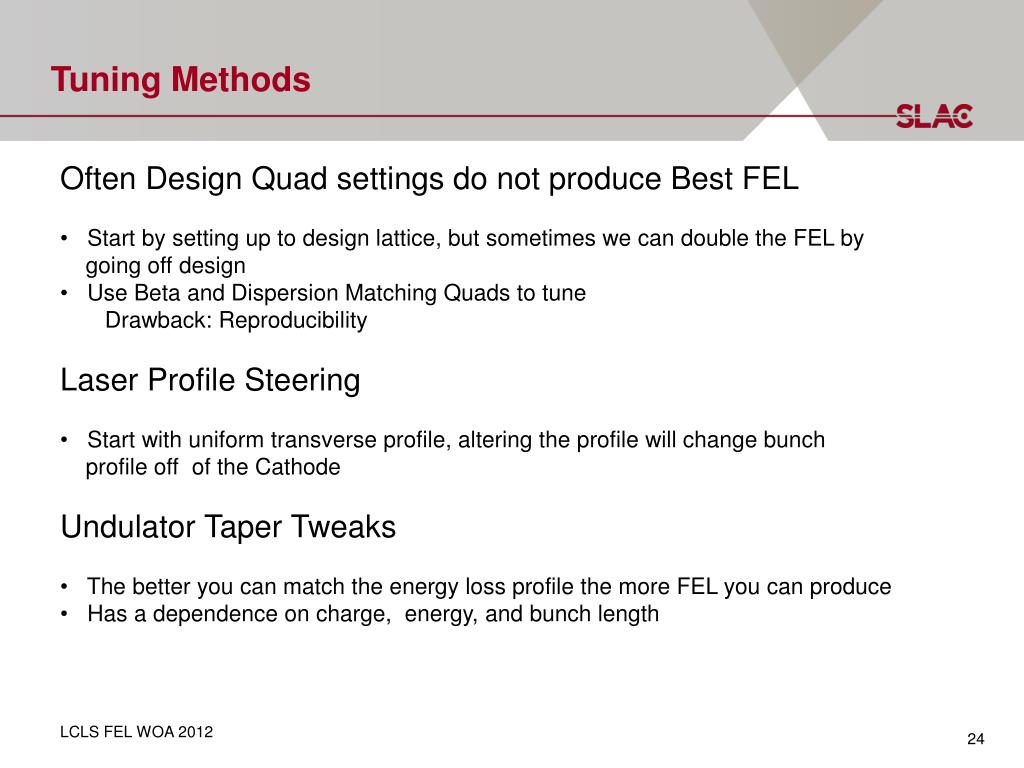 Tuning Methods

SLAC

Often Design Quad settings do not produce Best FEL

• Start by setting up to design lattice, but sometimes we can double the FEL by going off design
• Use Beta and Dispersion Matching Quads to tune
Drawback: Reproducibility

Laser Profile Steering

• Start with uniform transverse profile, altering the profile will change bunch profile off of the Cathode

Undulator Taper Tweaks

• The better you can match the energy loss profile the more FEL you can produce
• Has a dependence on charge, energy, and bunch length

LCLS FEL WOA 2012

24